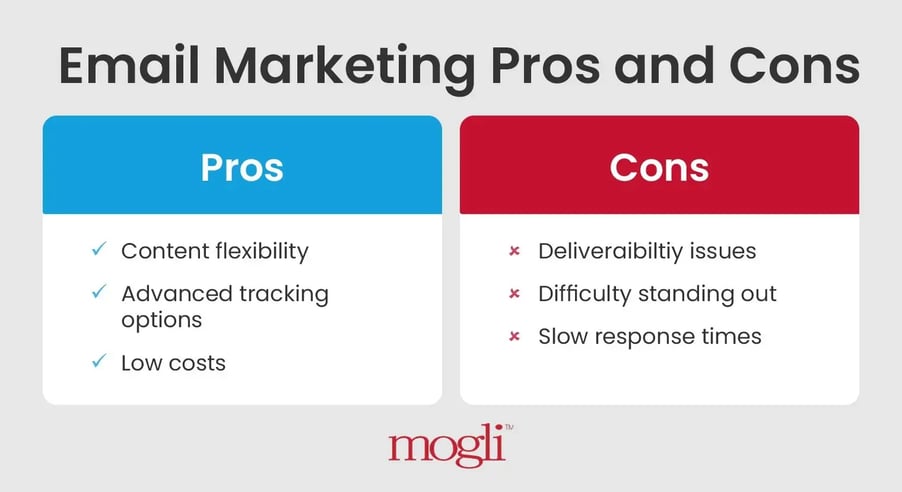 Email Marketing Pros and Cons

Pros

✓ Content flexibility

✓ Advanced tracking options

✓ Low costs

Cons

× Deliveraibiltiy issues

× Difficulty standing out

× Slow response times

mogli™